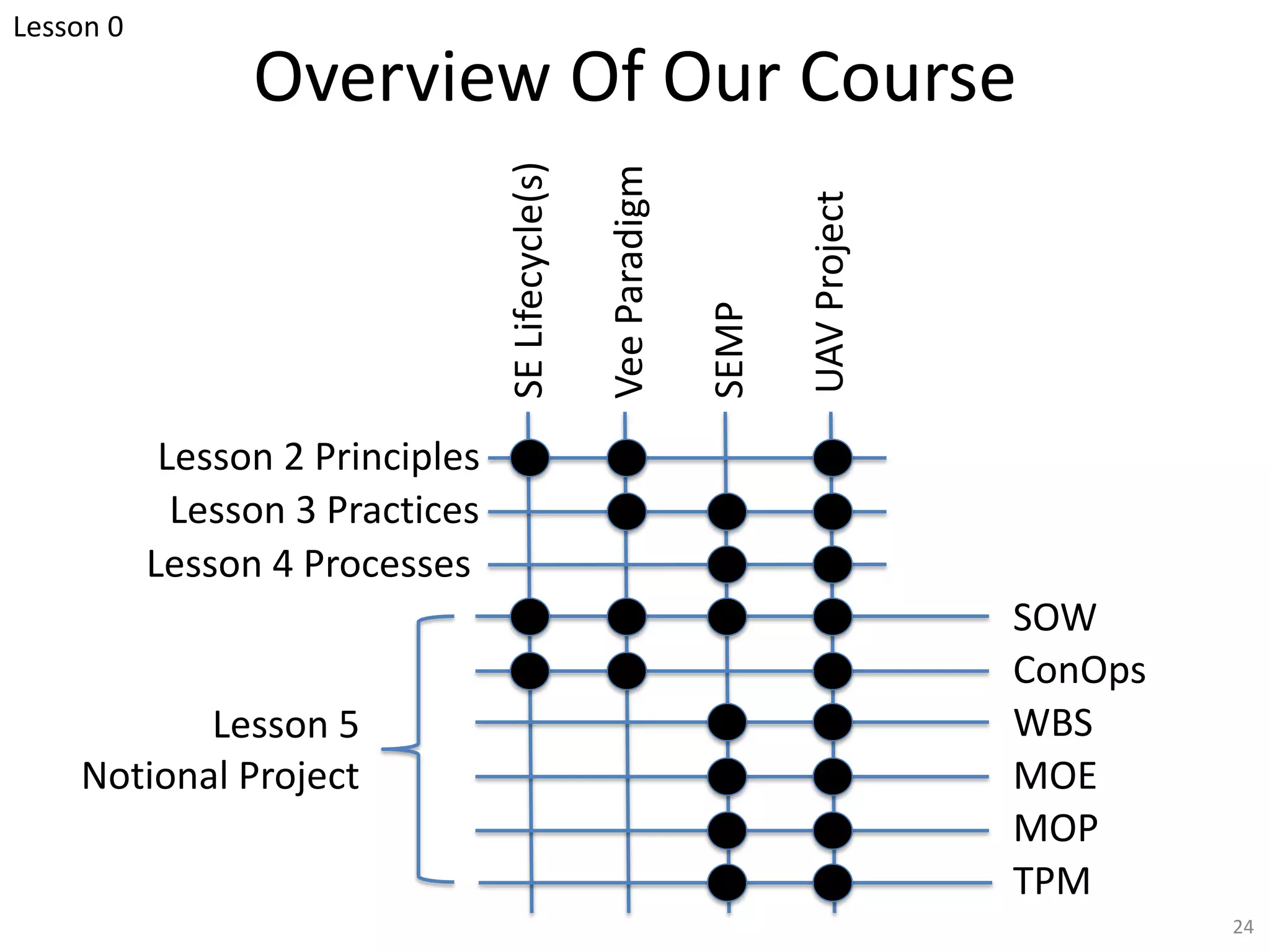 Lesson 0

Overview Of Our Course

SE Lifecycle(s)

Vee Paradigm

SEMP

UAV Project

Lesson 2 Principles

Lesson 3 Practices

Lesson 4 Processes

Lesson 5
Notional Project

SOW

ConOps

WBS

MOE

MOP

TPM

24